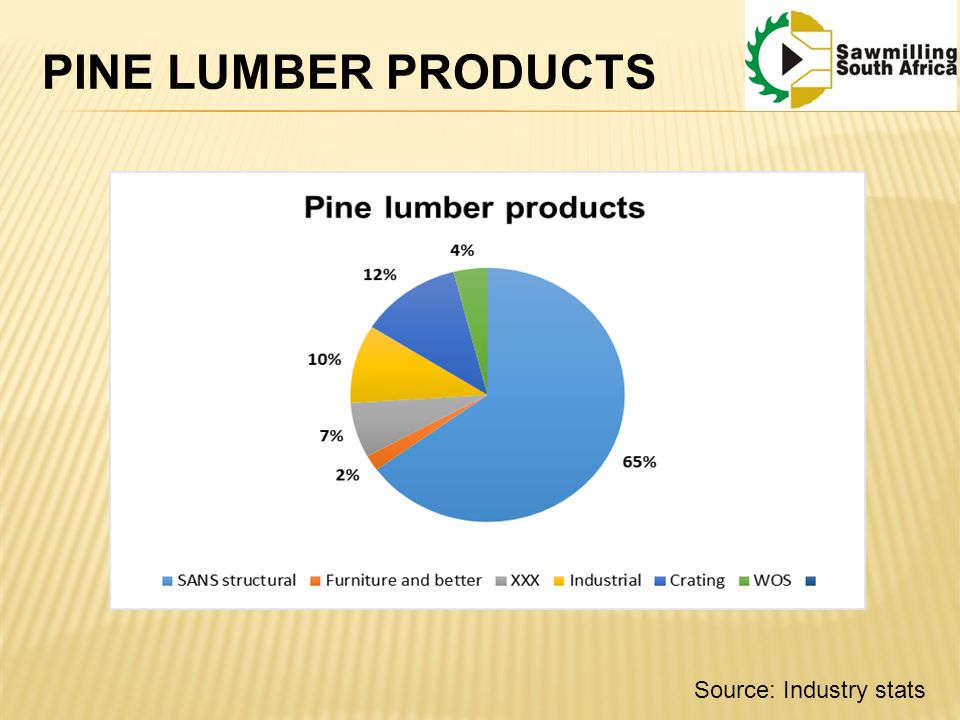 PINE LUMBER PRODUCTS

Sawmilling South Africa

Pine lumber products

4%

12%

10%

7%

2%

65%

SANS structural  Furniture and better  XXX  Industrial  Crating  WOS

Source: Industry stats